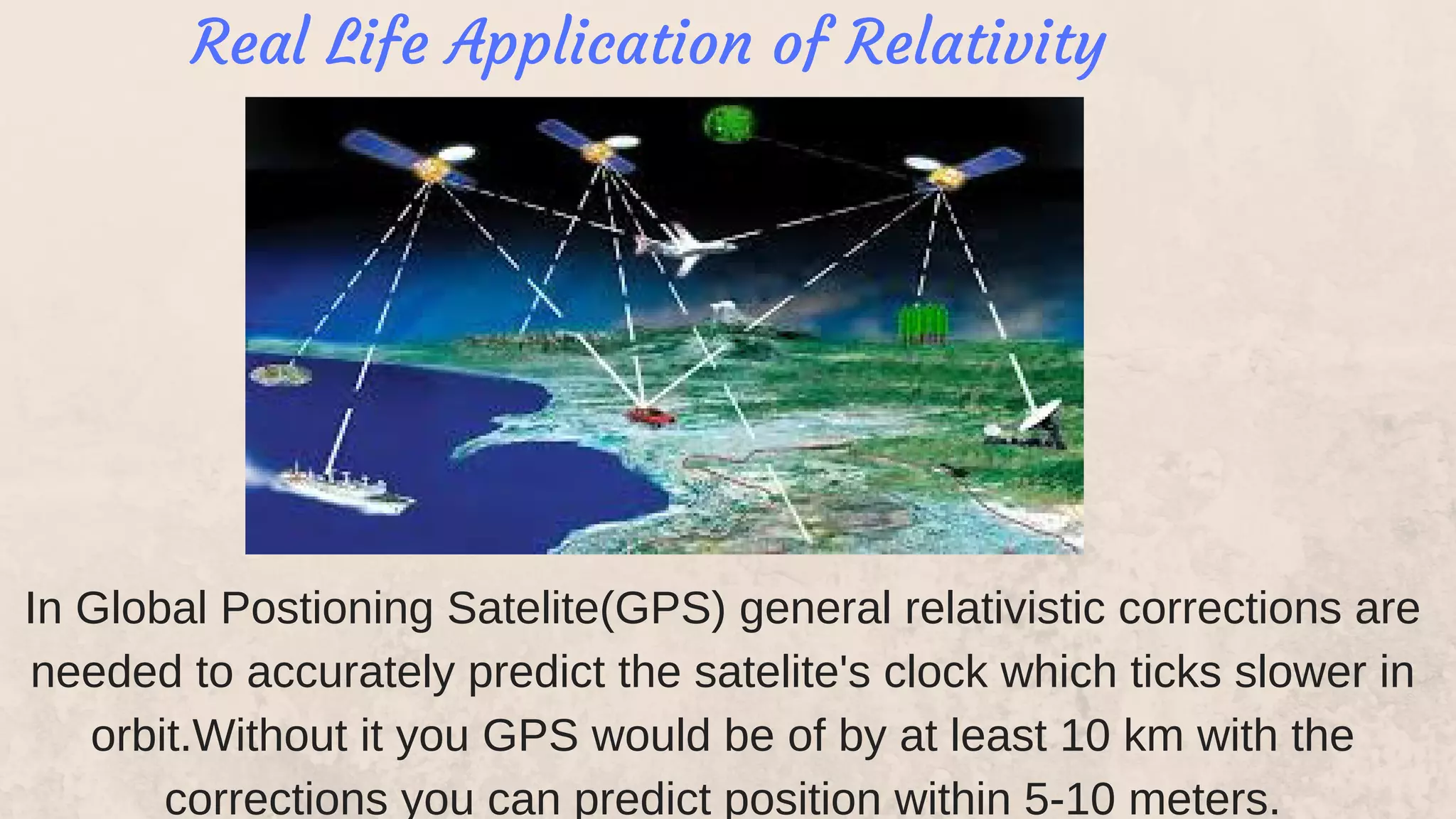 Real Life Application of Relativity

In Global Postioning Satelite(GPS) general relativistic corrections are needed to accurately predict the satelite's clock which ticks slower in orbit.Without it you GPS would be of by at least 10 km with the corrections you can predict position within 5-10 meters.